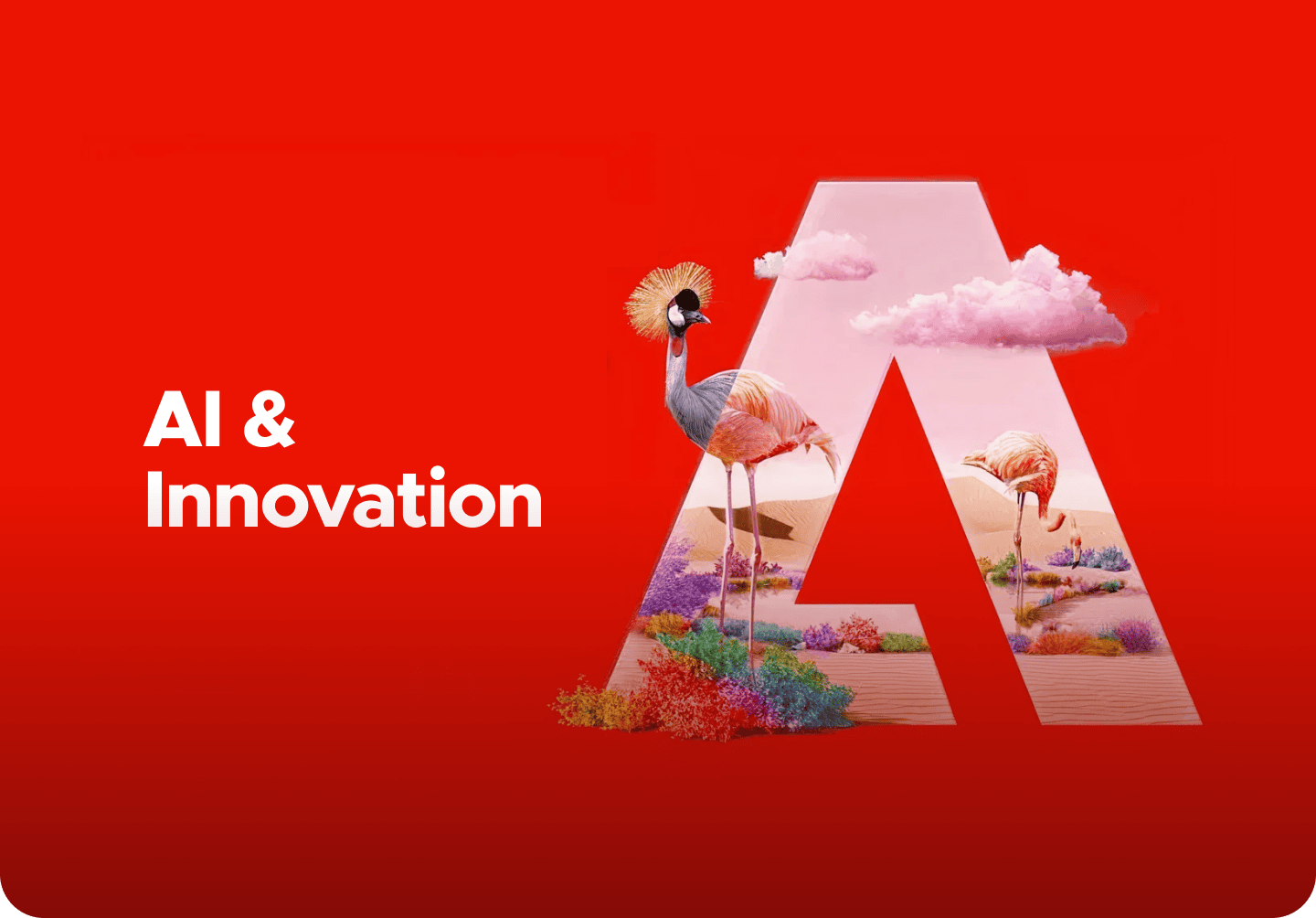 AI &
Innovation